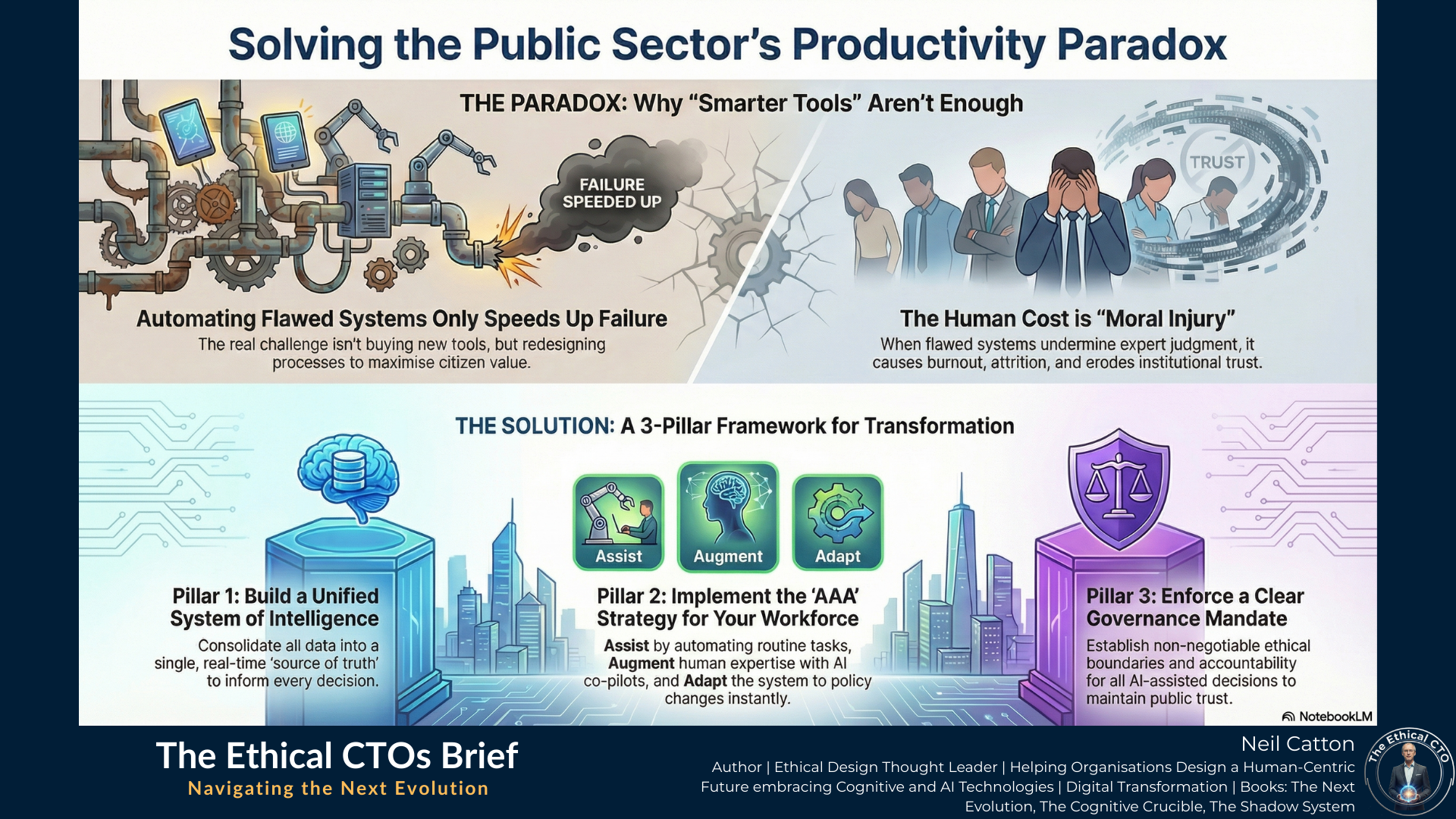 Solving the Public Sector's Productivity Paradox

THE PARADOX: Why "Smarter Tools" Aren't Enough

FAILURE SPEEDED UP

TRUST

Automating Flawed Systems Only Speeds Up Failure
The real challenge isn't buying new tools, but redesigning processes to maximise citizen value.

The Human Cost is "Moral Injury"
When flawed systems undermine expert judgment, it causes burnout, attrition, and erodes institutional trust.

THE SOLUTION: A 3-Pillar Framework for Transformation

Assist

Augment

Adapt

Pillar 1: Build a Unified System of Intelligence
Consolidate all data into a single, real-time 'source of truth' to inform every decision.

Pillar 2: Implement the 'AAA' Strategy for Your Workforce
Assist by automating routine tasks, Augment human expertise with AI co-pilots, and Adapt the system to policy changes instantly.

Pillar 3: Enforce a Clear Governance Mandate
Establish non-negotiable ethical boundaries and accountability for all AI-assisted decisions to maintain public trust.

NotebookLM

The Ethical CTOs Brief
Navigating the Next Evolution

Neil Catton
Author | Ethical Design Thought Leader | Helping Organisations Design a Human-Centric Future embracing Cognitive and AI Technologies | Digital Transformation | Books: The Next Evolution, The Cognitive Crucible, The Shadow System

The Ethical CTO